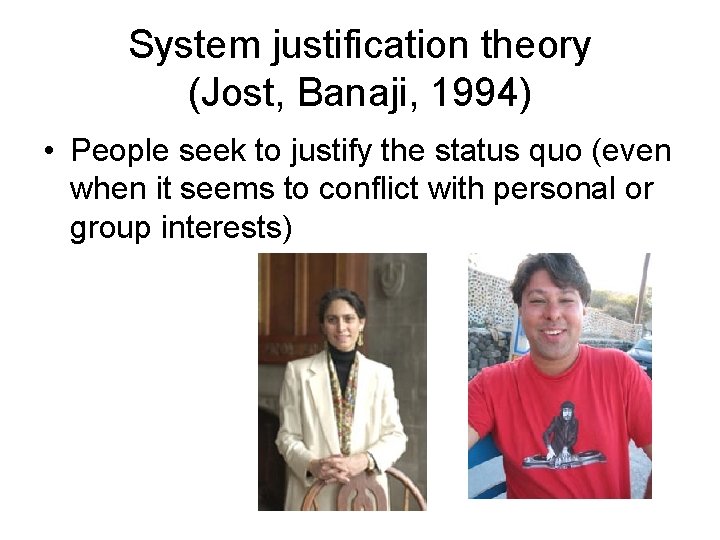 System justification theory
(Jost, Banaji, 1994)

• People seek to justify the status quo (even when it seems to conflict with personal or group interests)